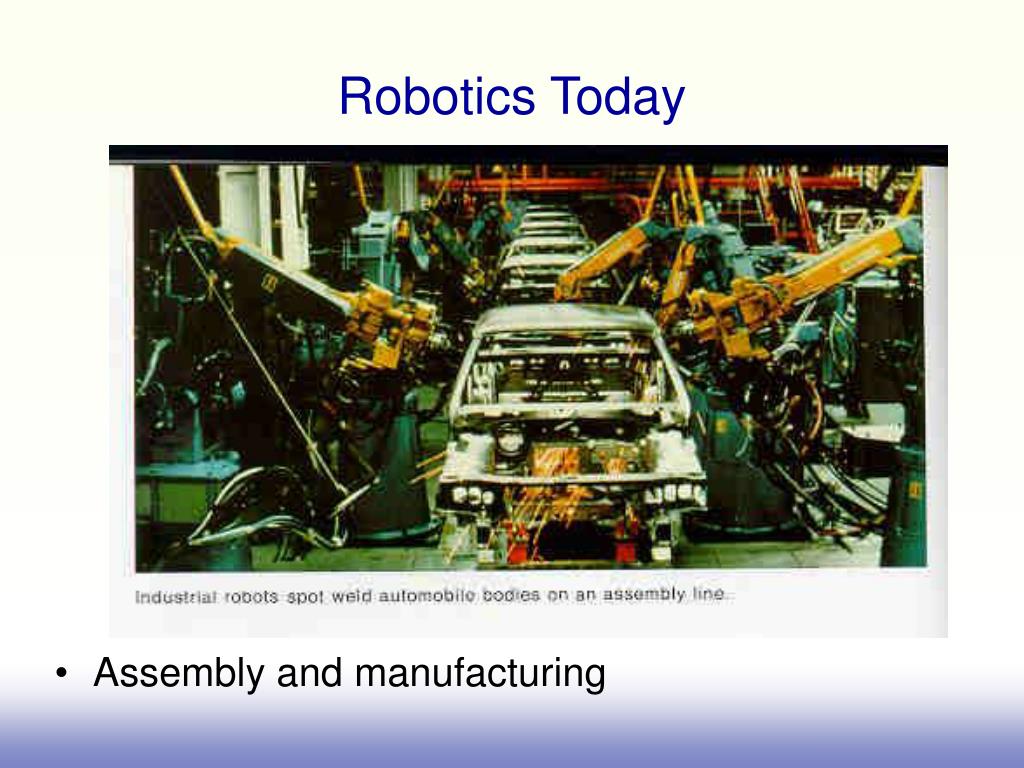 Robotics Today

Industrial robots spot weld automobile bodies on an assembly line.

• Assembly and manufacturing